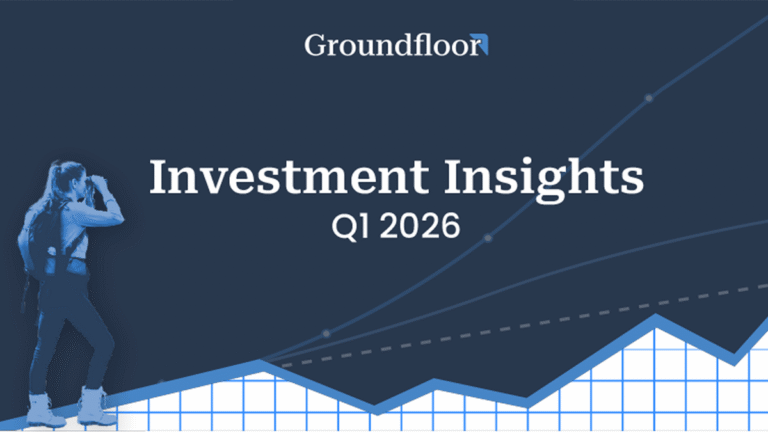 Groundfloor

Investment Insights
Q1 2026